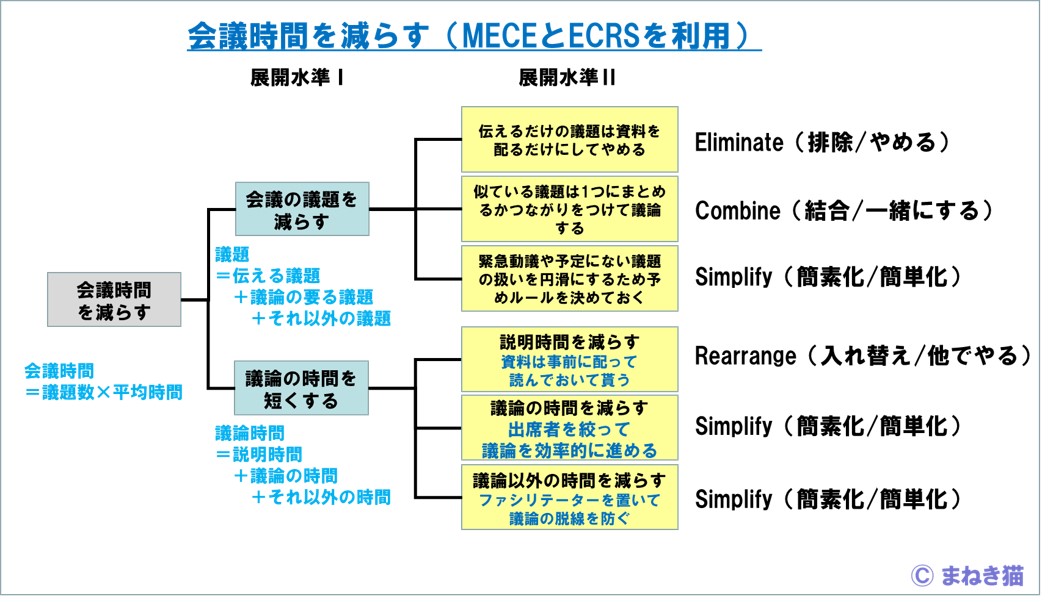 会議時間を減らす（MECEとECRSを利用）

展開水準Ⅰ

展開水準Ⅱ

会議時間を減らす

会議時間
＝議題数×平均時間

会議の議題を減らす

議題
＝伝える議題
＋議論の要る議題
＋それ以外の議題

議論の時間を短くする

議論時間
＝説明時間
＋議論の時間
＋それ以外の時間

伝えるだけの議題は資料を配るだけにしてやめる

Eliminate（排除/やめる）

似ている議題は1つにまとめるかつながりをつけて議論する

Combine（結合/一緒にする）

緊急動議や予定にない議題の扱いを円滑にするため予めルールを決めておく

Simplify（簡素化/簡単化）

説明時間を減らす
資料は事前に配って読んでおいて貰う

Rearrange（入れ替え/他でやる）

議論の時間を減らす
出席者を絞って議論を効率的に進める

Simplify（簡素化/簡単化）

議論以外の時間を減らす
ファシリテーターを置いて議論の脱線を防ぐ

Simplify（簡素化/簡単化）

© まねき猫